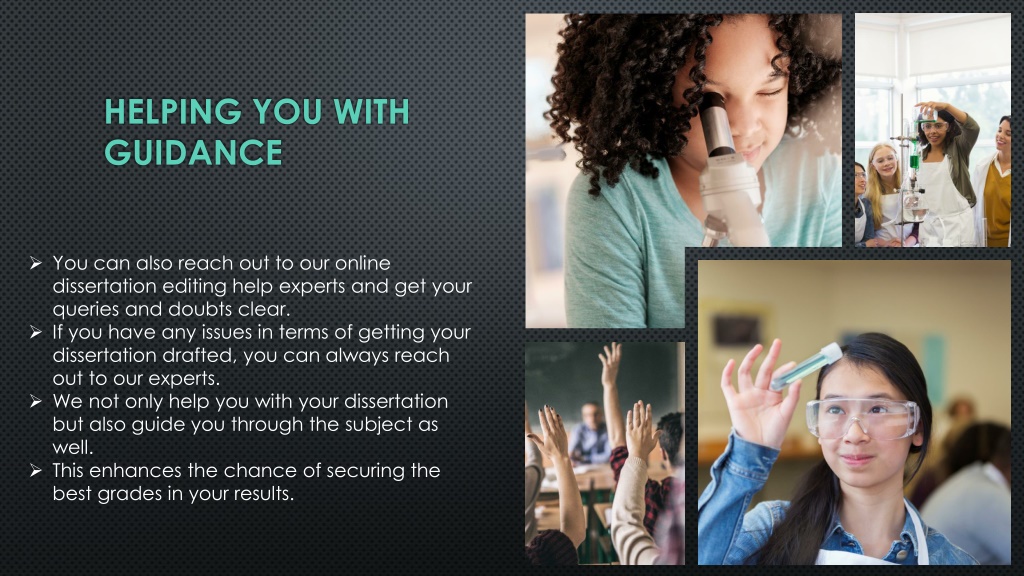 HELPING YOU WITH GUIDANCE

➢ You can also reach out to our online dissertation editing help experts and get your queries and doubts clear.
➢ If you have any issues in terms of getting your dissertation drafted, you can always reach out to our experts.
➢ We not only help you with your dissertation but also guide you through the subject as well.
➢ This enhances the chance of securing the best grades in your results.